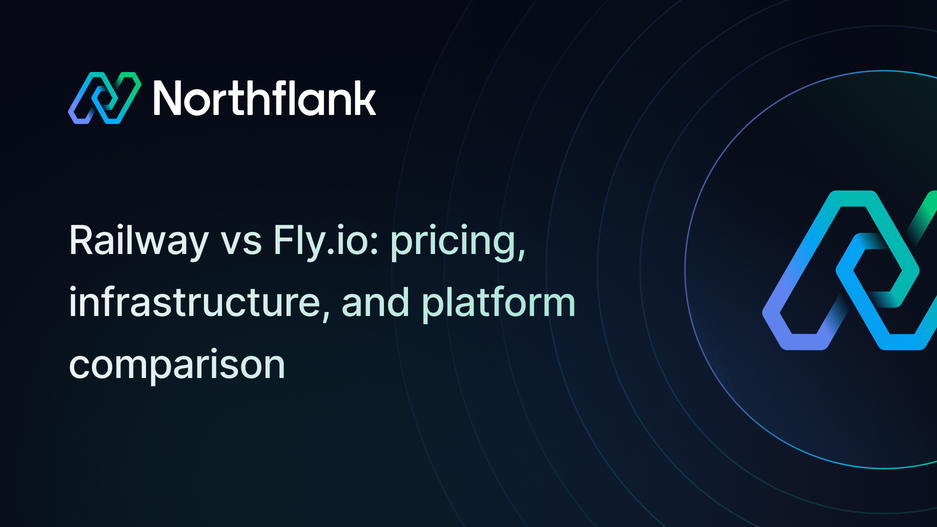 Northflank

Railway vs Fly.io: pricing, infrastructure, and platform comparison